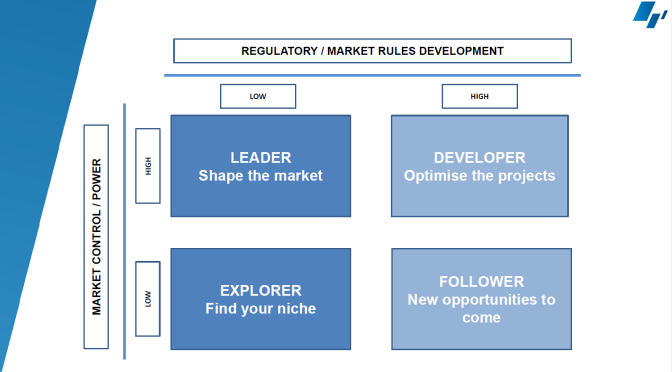 REGULATORY / MARKET RULES DEVELOPMENT

LOW

HIGH

MARKET CONTROL / POWER

HIGH

LOW

LEADER
Shape the market

DEVELOPER
Optimise the projects

EXPLORER
Find your niche

FOLLOWER
New opportunities to come